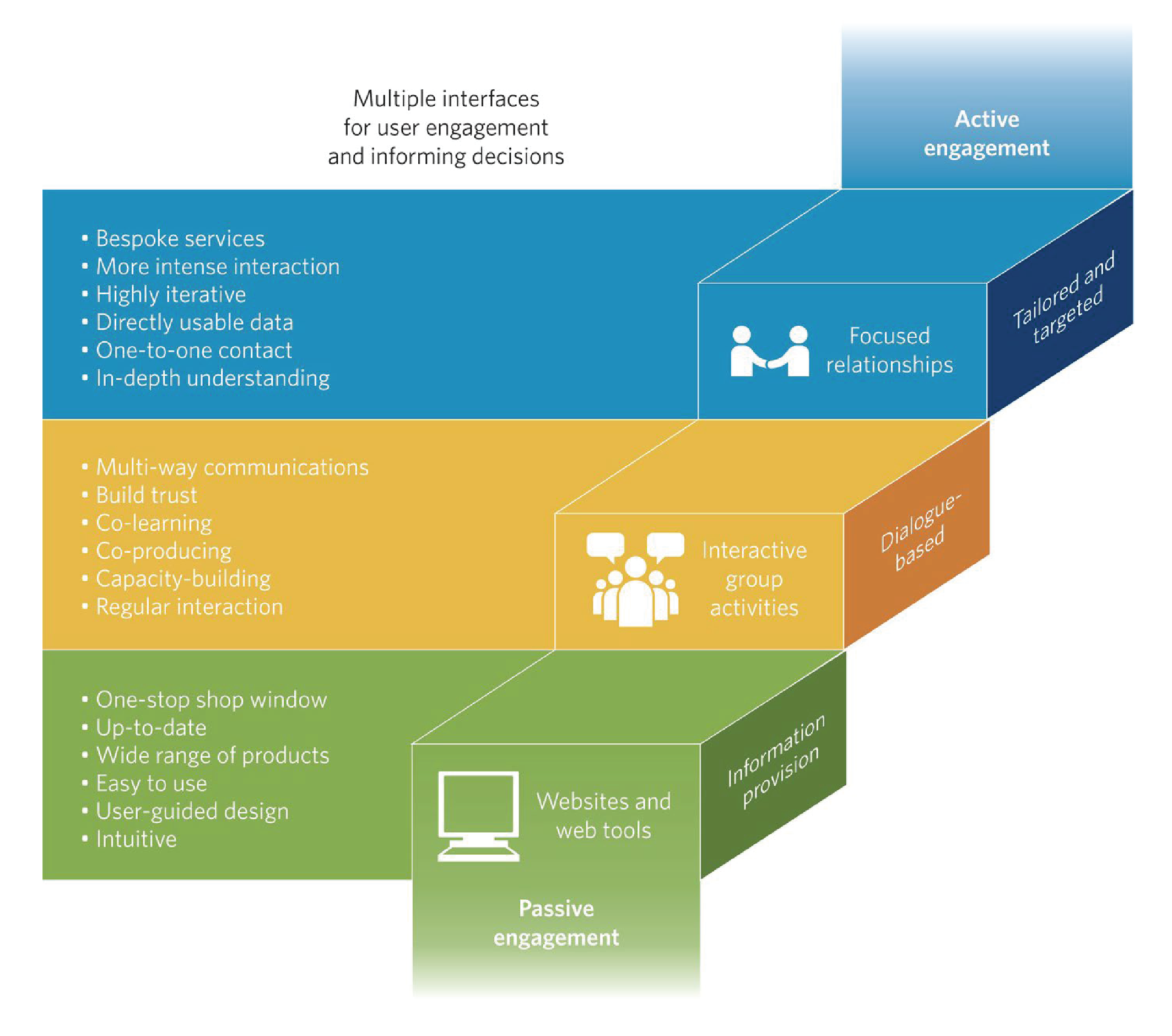 Multiple interfaces for user engagement and informing decisions

Active engagement

• Bespoke services
• More intense interaction
• Highly iterative
• Directly usable data
• One-to-one contact
• In-depth understanding

Focused relationships

Tailored and targeted

• Multi-way communications
• Build trust
• Co-learning
• Co-producing
• Capacity-building
• Regular interaction

Interactive group activities

Dialogue-based

• One-stop shop window
• Up-to-date
• Wide range of products
• Easy to use
• User-guided design
• Intuitive

Websites and web tools

Information provision

Passive engagement